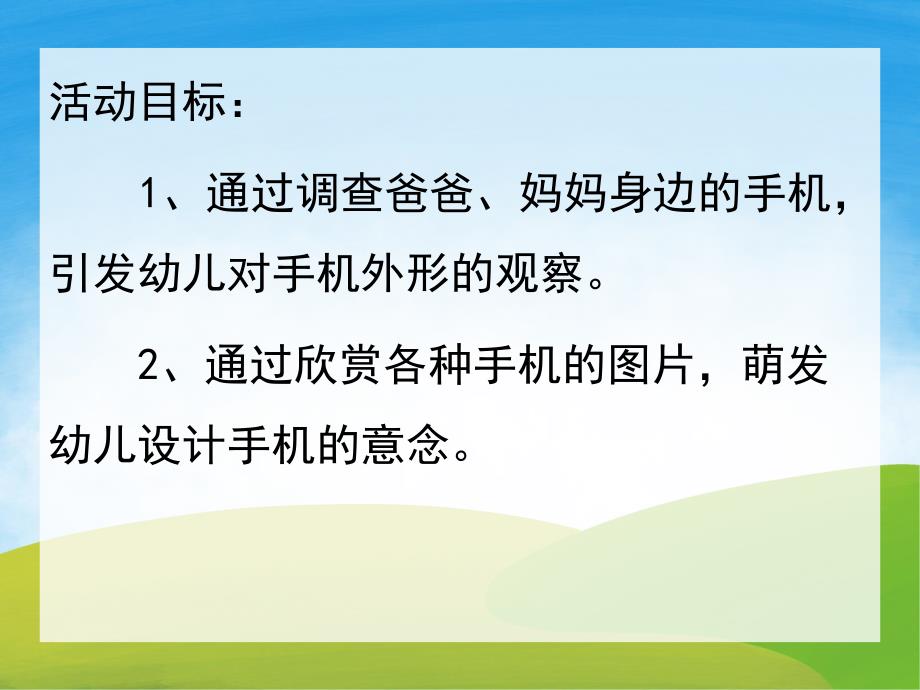 活动目标：

1、通过调查爸爸、妈妈身边的手机，引发幼儿对手机外形的观察。

2、通过欣赏各种手机的图片，萌发幼儿设计手机的意念。